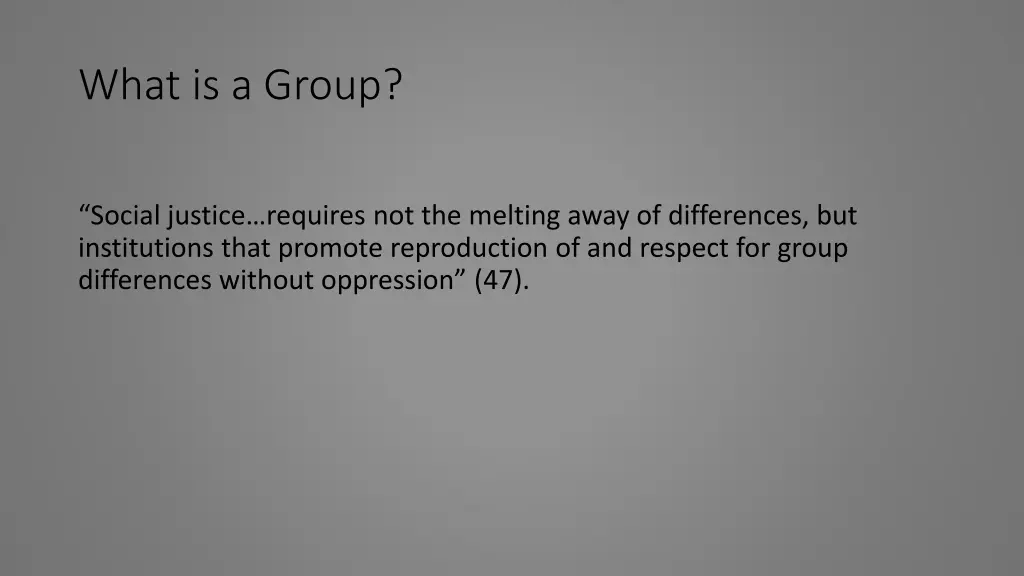 What is a Group?

“Social justice…requires not the melting away of differences, but institutions that promote reproduction of and respect for group differences without oppression” (47).